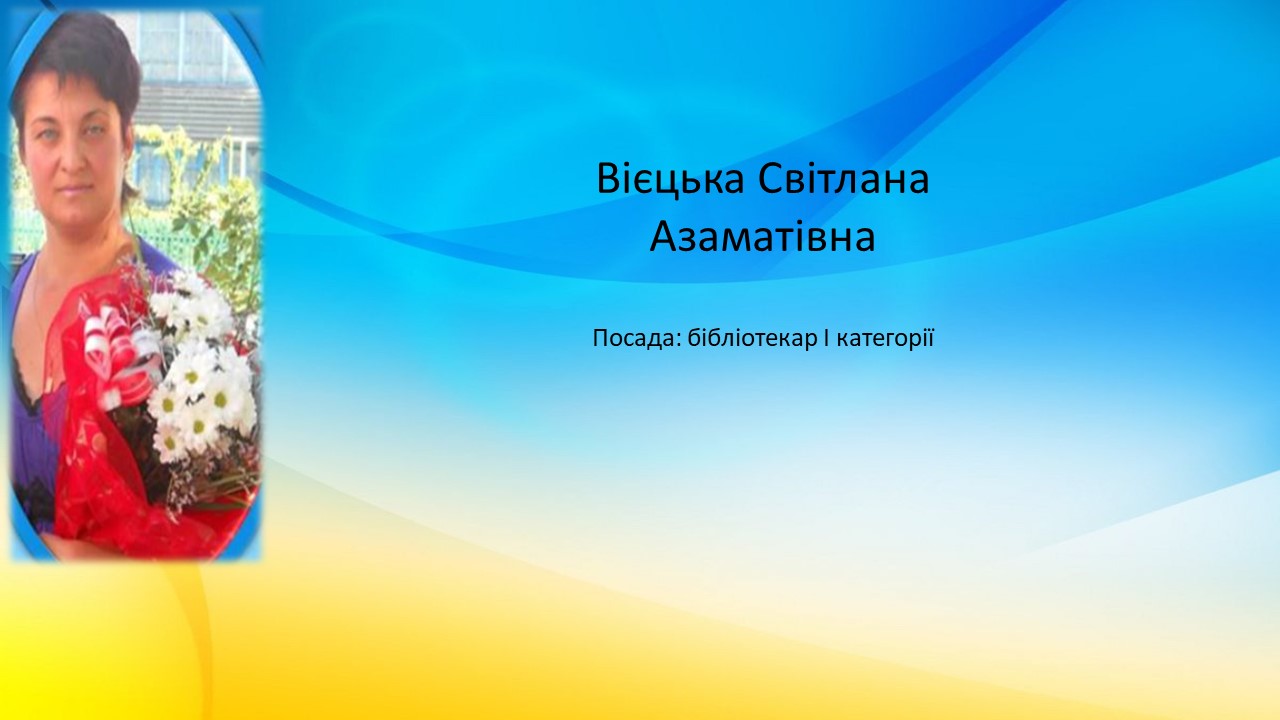 Вієцька Світлана Азаматівна

Посада: бібліотекар I категорії